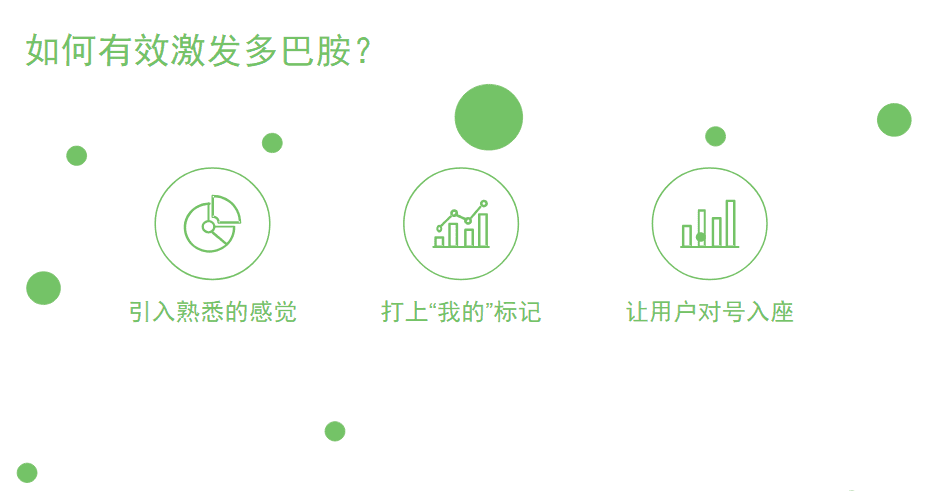 如何有效激发多巴胺？

引入熟悉的感觉

打上“我的”标记

让用户对号入座